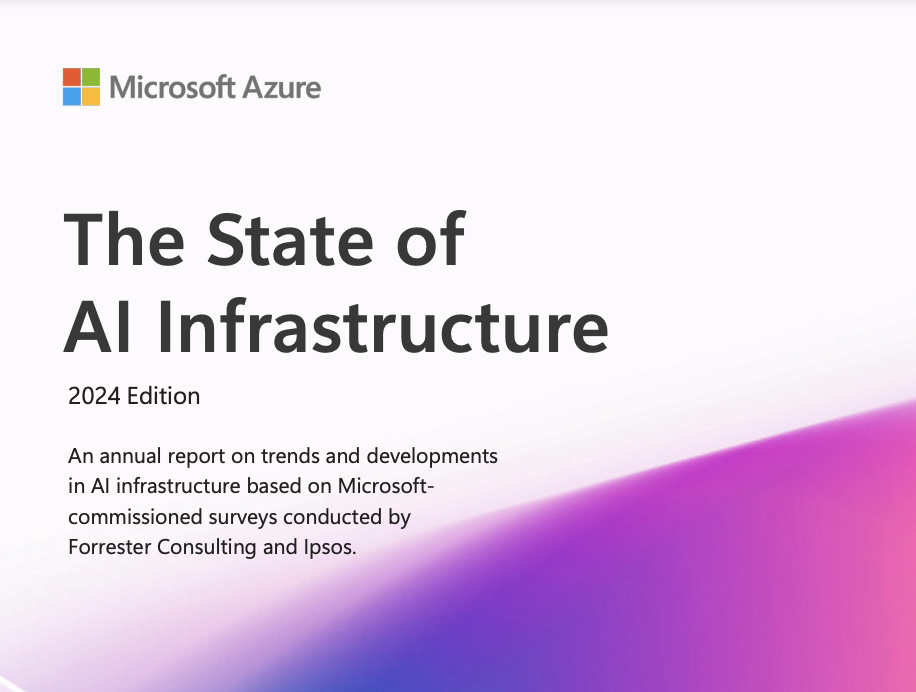 Microsoft Azure

The State of AI Infrastructure

2024 Edition

An annual report on trends and developments in AI infrastructure based on Microsoft-commissioned surveys conducted by Forrester Consulting and Ipsos.